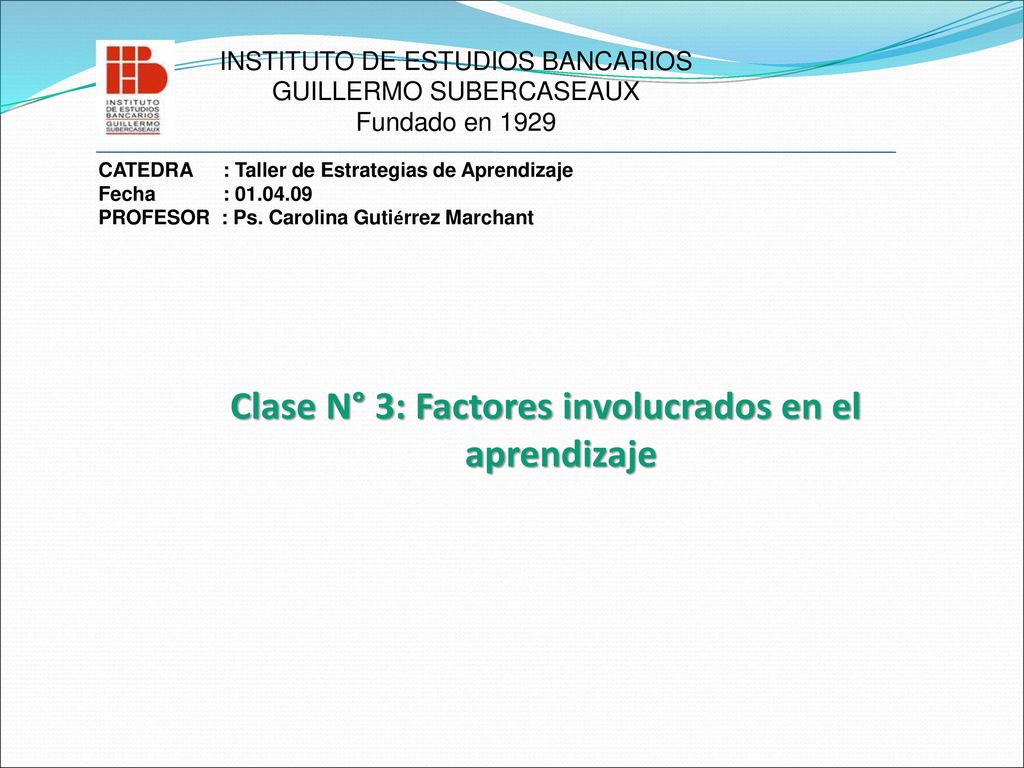 INSTITUTO DE ESTUDIOS BANCARIOS GUILLERMO SUBERCASEAUX

INSTITUTO DE ESTUDIOS BANCARIOS
GUILLERMO SUBERCASEAUX
Fundado en 1929

CATEDRA : Taller de Estrategias de Aprendizaje
Fecha : 01.04.09
PROFESOR : Ps. Carolina Gutiérrez Marchant

Clase N° 3: Factores involucrados en el aprendizaje